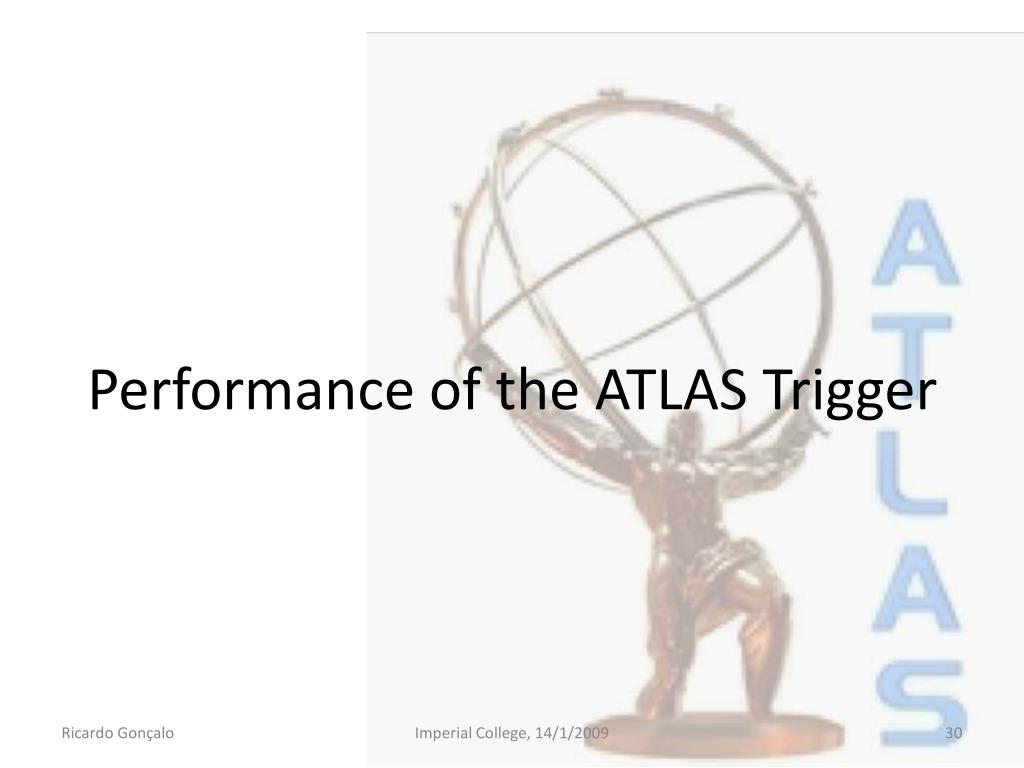 ATLAS

Performance of the ATLAS Trigger

Ricardo Gonçalo

Imperial College, 14/1/2009

30